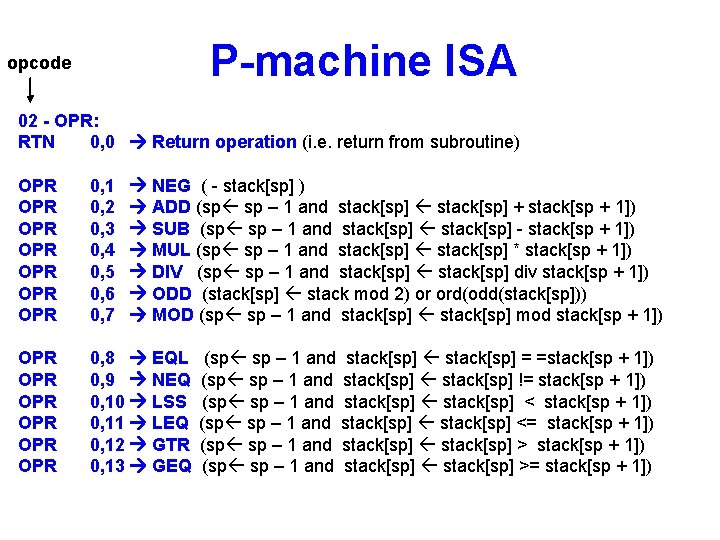 opcode

P-machine ISA

02 - OPR:
RTN 0,0 → Return operation (i.e. return from subroutine)

OPR 0,1 → NEG ( - stack[sp] )
OPR 0,2 → ADD (sp← sp – 1 and stack[sp] ← stack[sp] + stack[sp + 1])
OPR 0,3 → SUB (sp← sp – 1 and stack[sp] ← stack[sp] - stack[sp + 1])
OPR 0,4 → MUL (sp← sp – 1 and stack[sp] ← stack[sp] * stack[sp + 1])
OPR 0,5 → DIV (sp← sp – 1 and stack[sp] ← stack[sp] div stack[sp + 1])
OPR 0,6 → ODD (stack[sp] ← stack mod 2) or ord(odd(stack[sp]))
OPR 0,7 → MOD (sp← sp – 1 and stack[sp] ← stack[sp] mod stack[sp + 1])

OPR 0,8 → EQL (sp← sp – 1 and stack[sp] ← stack[sp] = =stack[sp + 1])
OPR 0,9 → NEQ (sp← sp – 1 and stack[sp] ← stack[sp] != stack[sp + 1])
OPR 0,10 → LSS (sp← sp – 1 and stack[sp] ← stack[sp] < stack[sp + 1])
OPR 0,11 → LEQ (sp← sp – 1 and stack[sp] ← stack[sp] <= stack[sp + 1])
OPR 0,12 → GTR (sp← sp – 1 and stack[sp] ← stack[sp] > stack[sp + 1])
OPR 0,13 → GEQ (sp← sp – 1 and stack[sp] ← stack[sp] >= stack[sp + 1])